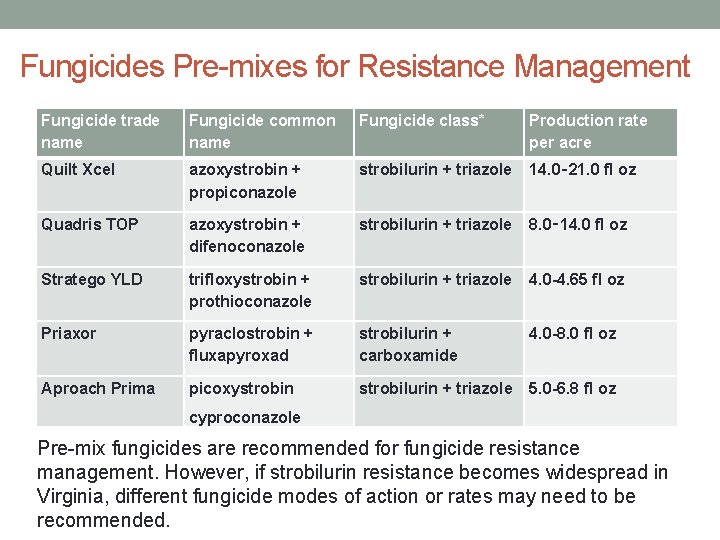 Fungicides Pre-mixes for Resistance Management

| Fungicide trade name | Fungicide common name | Fungicide class* | Production rate per acre |
|---|---|---|---|
| Quilt Xcel | azoxystrobin + propiconazole | strobilurin + triazole | 14.0-21.0 fl oz |
| Quadris TOP | azoxystrobin + difenoconazole | strobilurin + triazole | 8.0-14.0 fl oz |
| Stratego YLD | trifloxystrobin + prothioconazole | strobilurin + triazole | 4.0-4.65 fl oz |
| Priaxor | pyraclostrobin + fluxapyroxad | strobilurin + carboxamide | 4.0-8.0 fl oz |
| Aproach Prima | picoxystrobin cyproconazole | strobilurin + triazole | 5.0-6.8 fl oz |

Pre-mix fungicides are recommended for fungicide resistance management. However, if strobilurin resistance becomes widespread in Virginia, different fungicide modes of action or rates may need to be recommended.